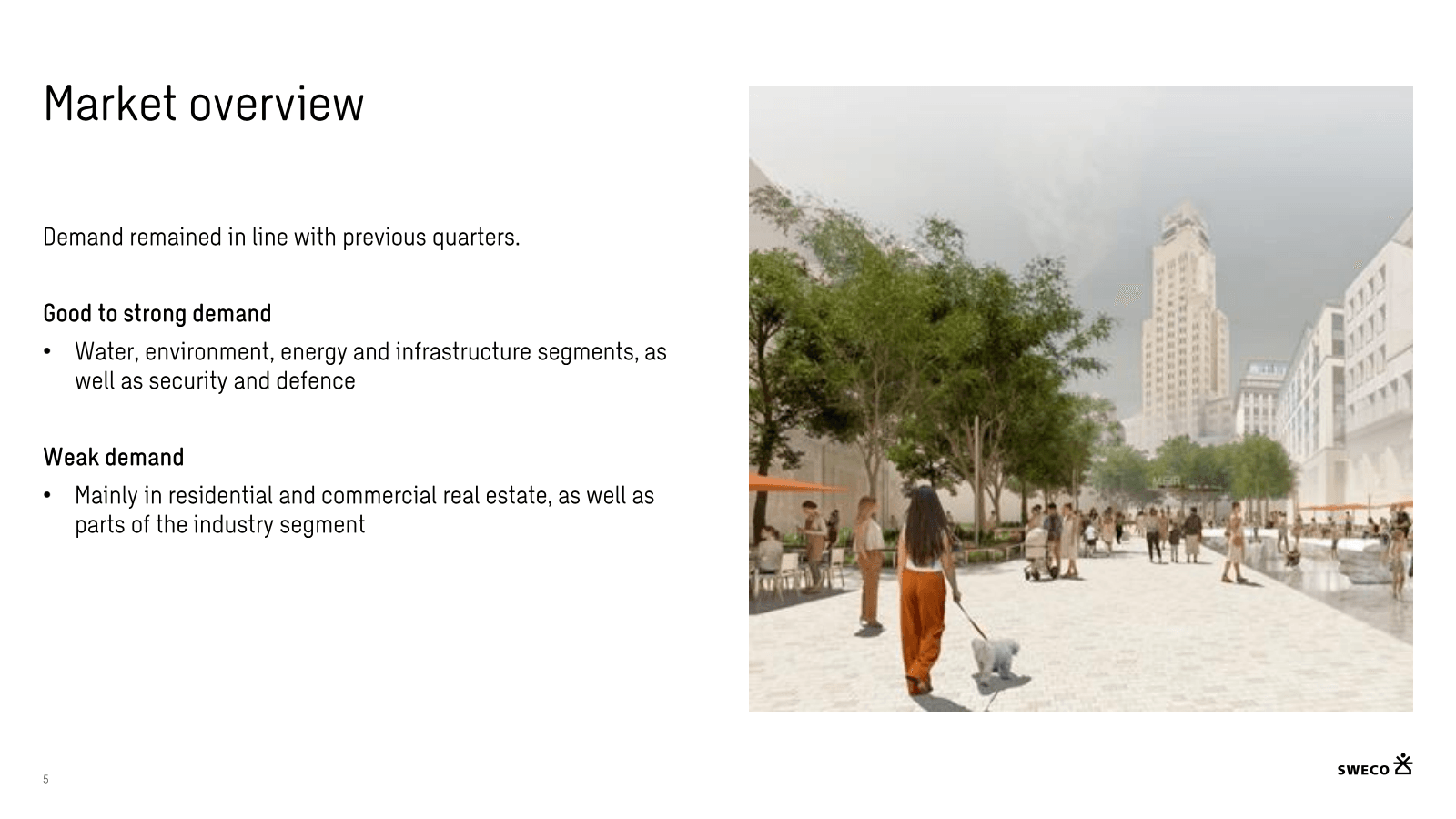 Market overview

Demand remained in line with previous quarters.

Good to strong demand

• Water, environment, energy and infrastructure segments, as well as security and defence

Weak demand

• Mainly in residential and commercial real estate, as well as parts of the industry segment

5

SWECO